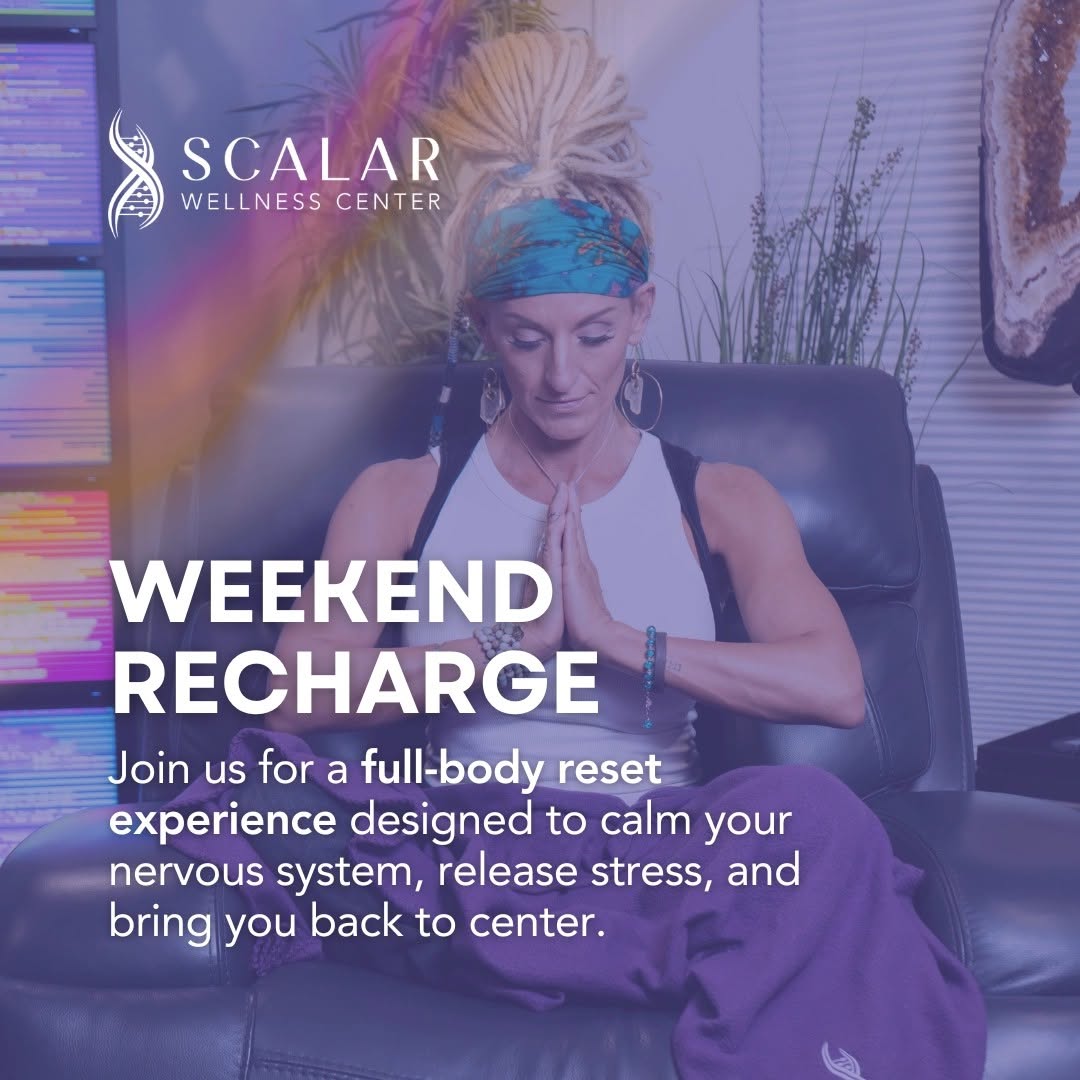 SCALAR
WELLNESS CENTER

WEEKEND RECHARGE

Join us for a full-body reset experience designed to calm your nervous system, release stress, and bring you back to center.